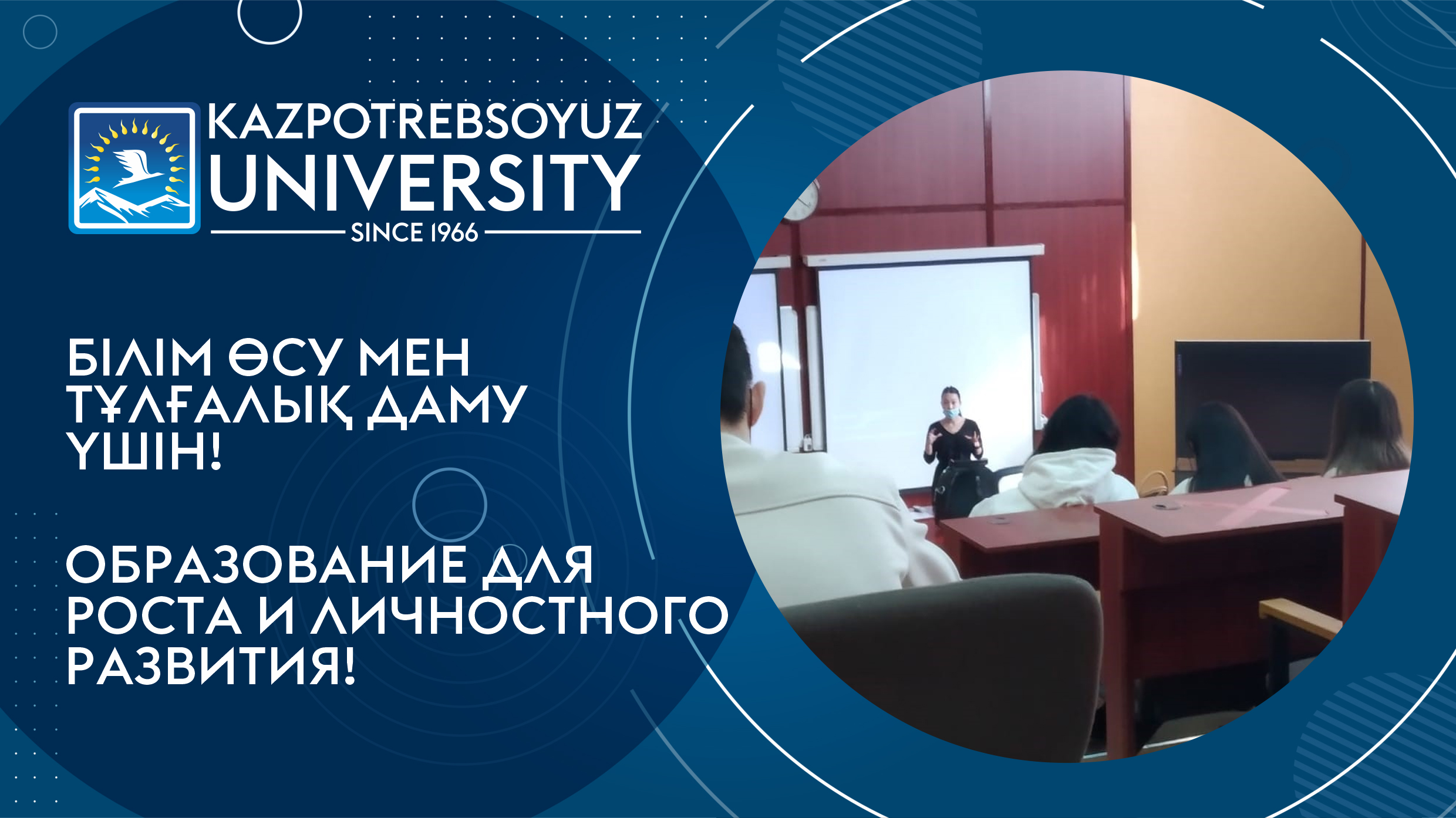 KAZPOTREBSOYUZ UNIVERSITY
SINCE 1966

БІЛІМ ӨСУ МЕН ТҰЛҒАЛЫҚ ДАМУ ҮШІН!

ОБРАЗОВАНИЕ ДЛЯ РОСТА И ЛИЧНОСТНОГО РАЗВИТИЯ!